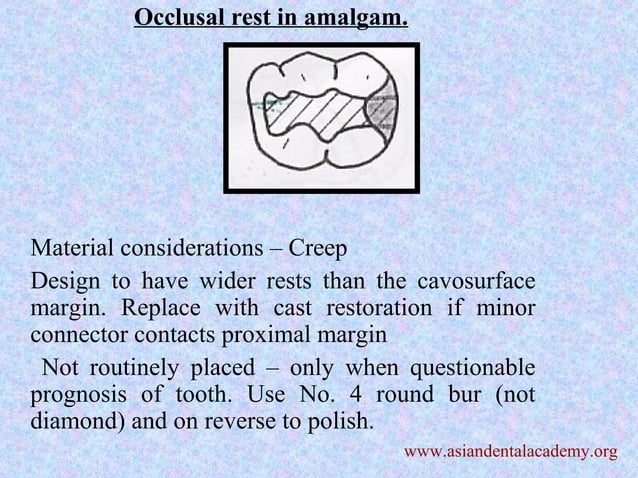 Occlusal rest in amalgam.

Material considerations – Creep

Design to have wider rests than the cavosurface margin. Replace with cast restoration if minor connector contacts proximal margin

Not routinely placed – only when questionable prognosis of tooth. Use No. 4 round bur (not diamond) and on reverse to polish.

www.asiandentalacademy.org